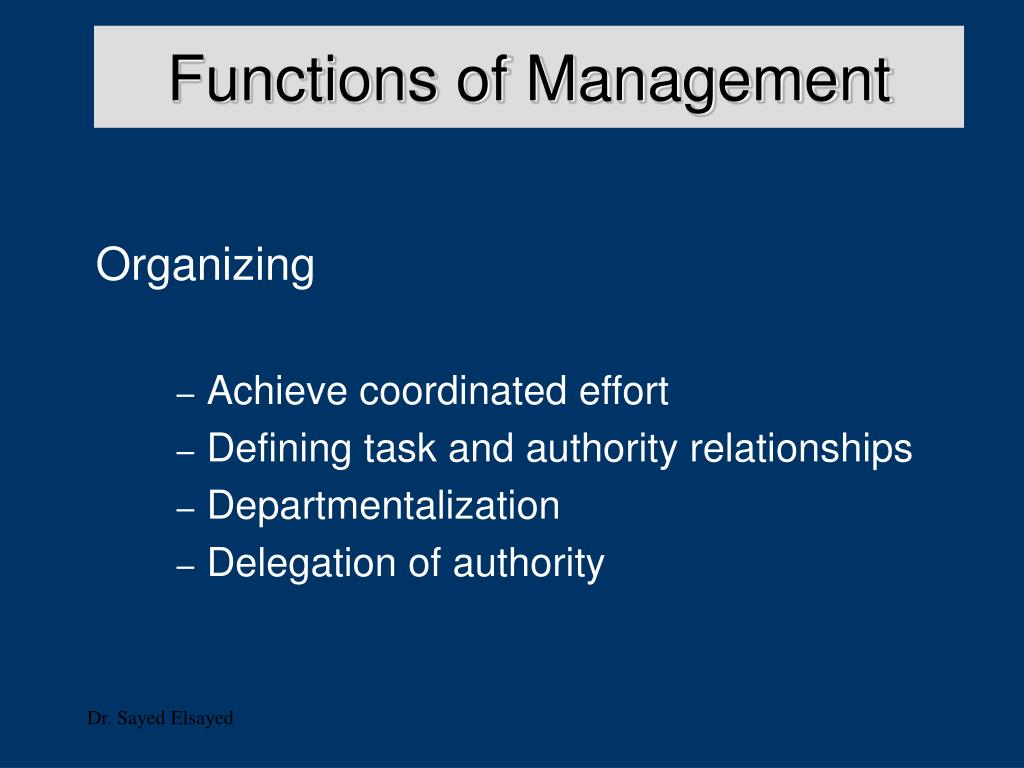 Functions of Management

Organizing

– Achieve coordinated effort
– Defining task and authority relationships
– Departmentalization
– Delegation of authority

Dr. Sayed Elsayed